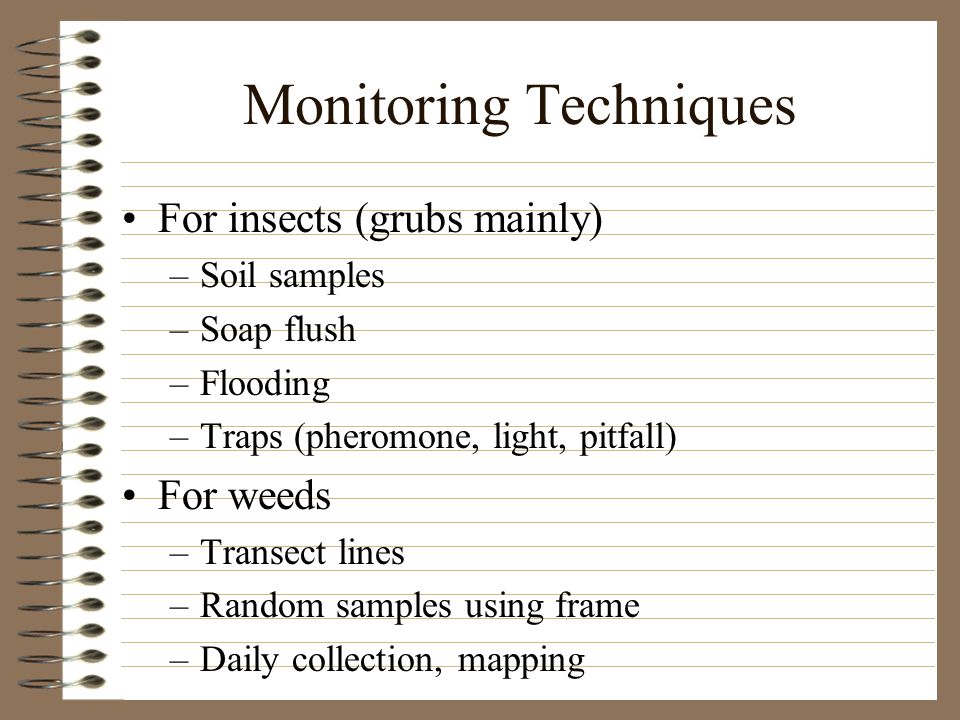 Monitoring Techniques

• For insects (grubs mainly)
– Soil samples
– Soap flush
– Flooding
– Traps (pheromone, light, pitfall)
• For weeds
– Transect lines
– Random samples using frame
– Daily collection, mapping